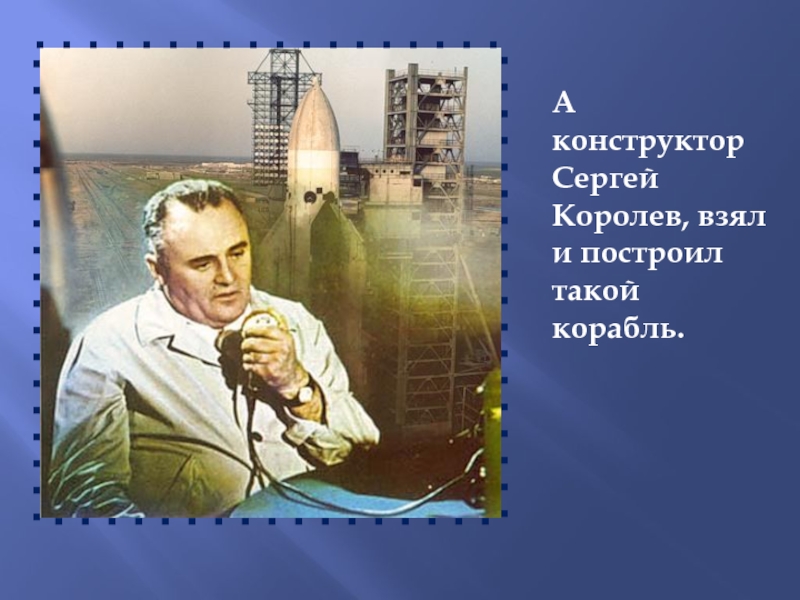 А конструктор Сергей Королев, взял и построил такой корабль.